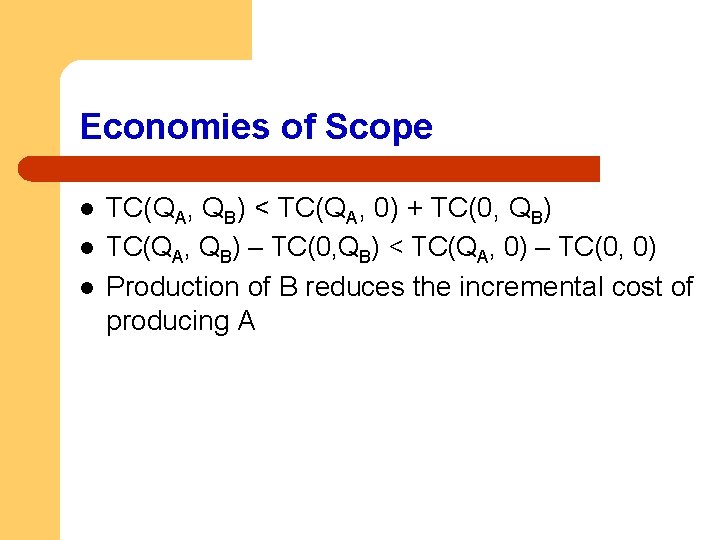 Economies of Scope

- $TC(Q_A, Q_B) < TC(Q_A, 0) + TC(0, Q_B)$
- $TC(Q_A, Q_B) – TC(0,Q_B) < TC(Q_A, 0) – TC(0, 0)$
- Production of B reduces the incremental cost of producing A